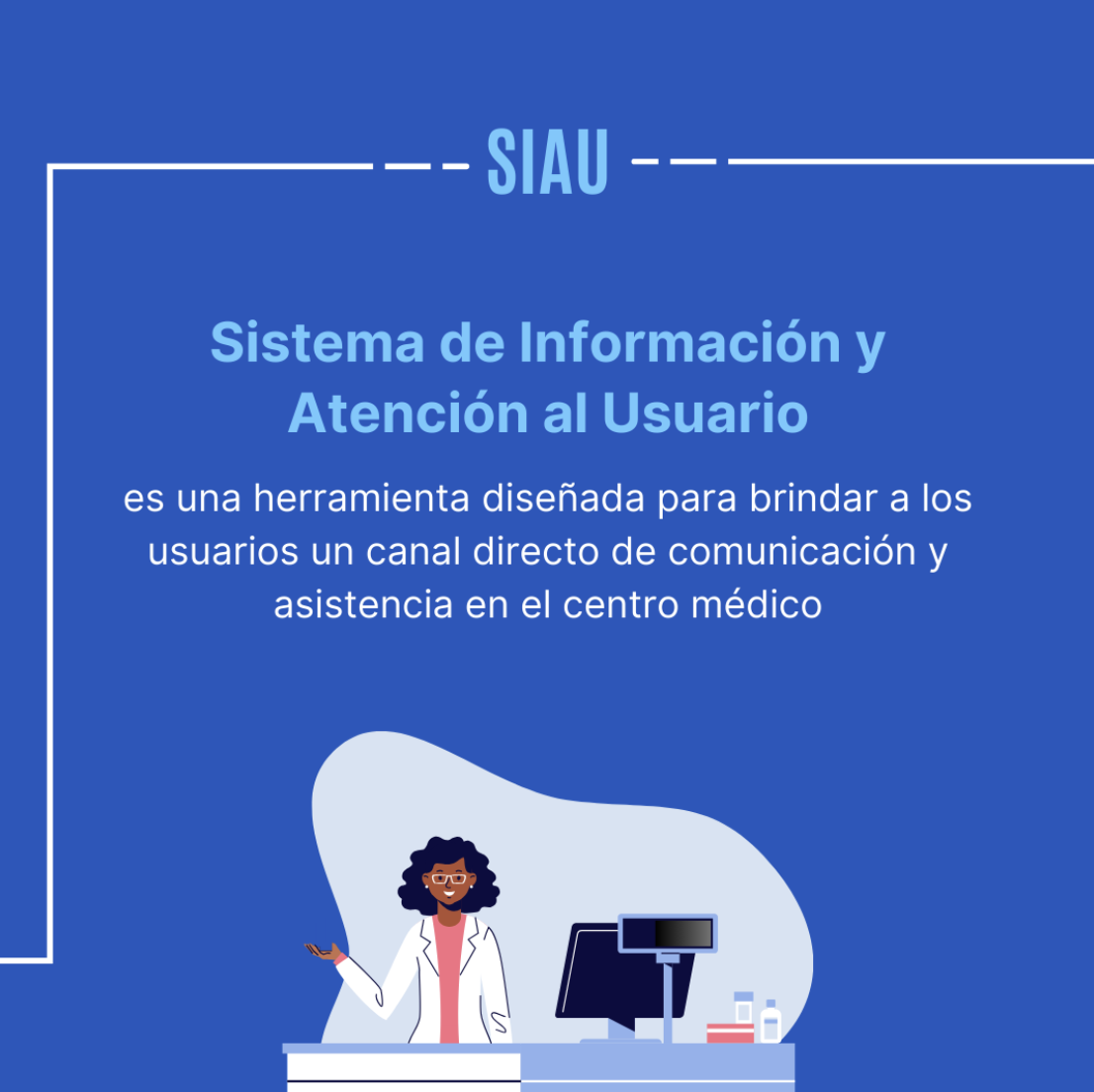 SIAU

Sistema de Información y Atención al Usuario

es una herramienta diseñada para brindar a los usuarios un canal directo de comunicación y asistencia en el centro médico